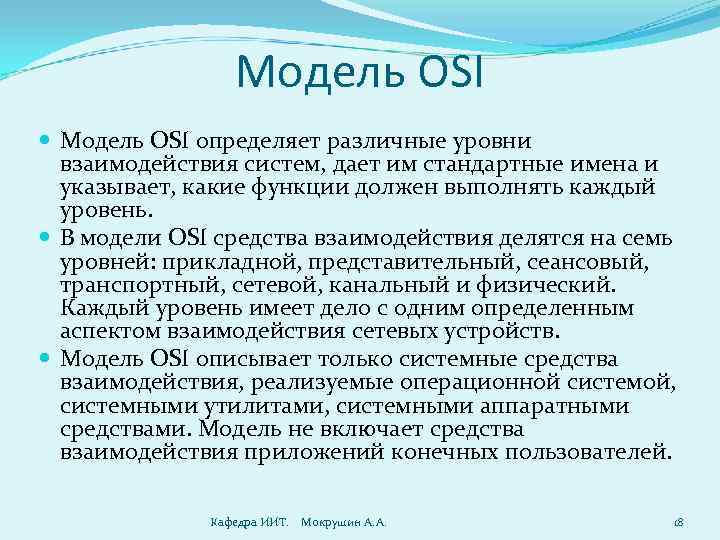 Модель OSI

Модель OSI определяет различные уровни взаимодействия систем, дает им стандартные имена и указывает, какие функции должен выполнять каждый уровень.

В модели OSI средства взаимодействия делятся на семь уровней: прикладной, представительный, сеансовый, транспортный, сетевой, канальный и физический. Каждый уровень имеет дело с одним определенным аспектом взаимодействия сетевых устройств.

Модель OSI описывает только системные средства взаимодействия, реализуемые операционной системой, системными утилитами, системными аппаратными средствами. Модель не включает средства взаимодействия приложений конечных пользователей.

Кафедра ИИТ. Мокрушин А.А.

18